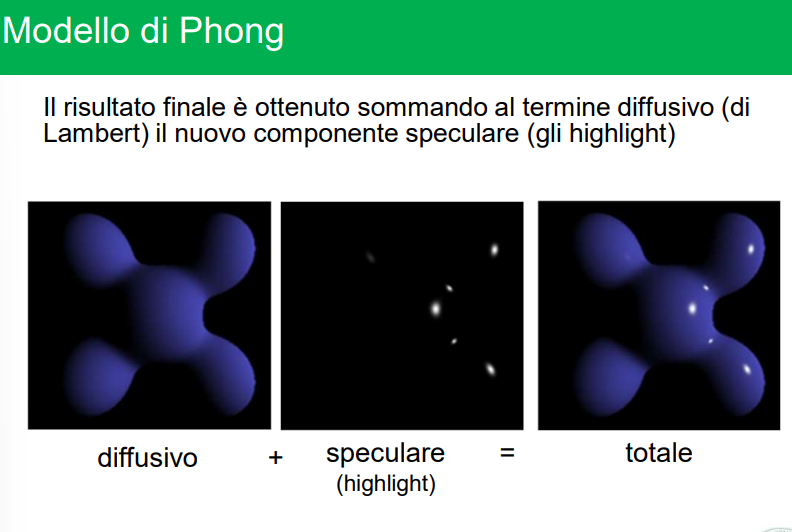 Modello di Phong

Il risultato finale è ottenuto sommando al termine diffusivo (di Lambert) il nuovo componente speculare (gli highlight)

diffusivo + speculare (highlight) = totale